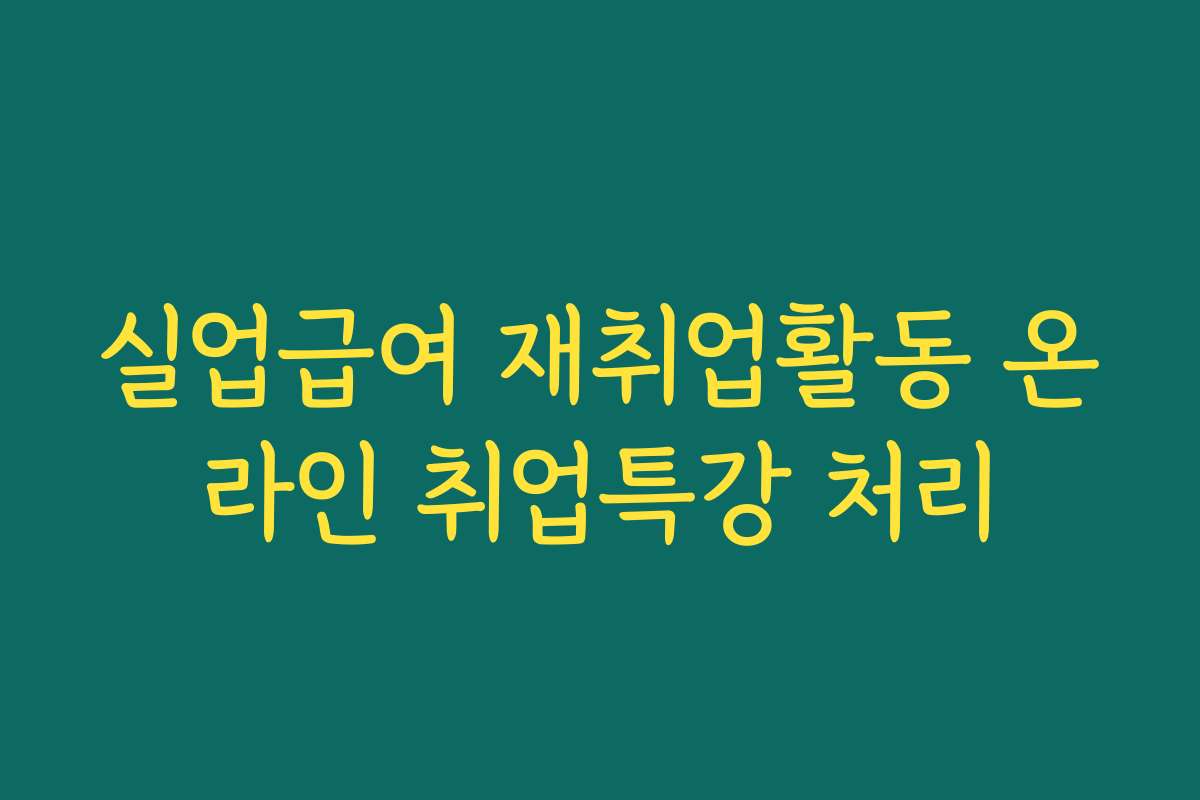 실업급여 재취업활동 온라인 취업특강 처리